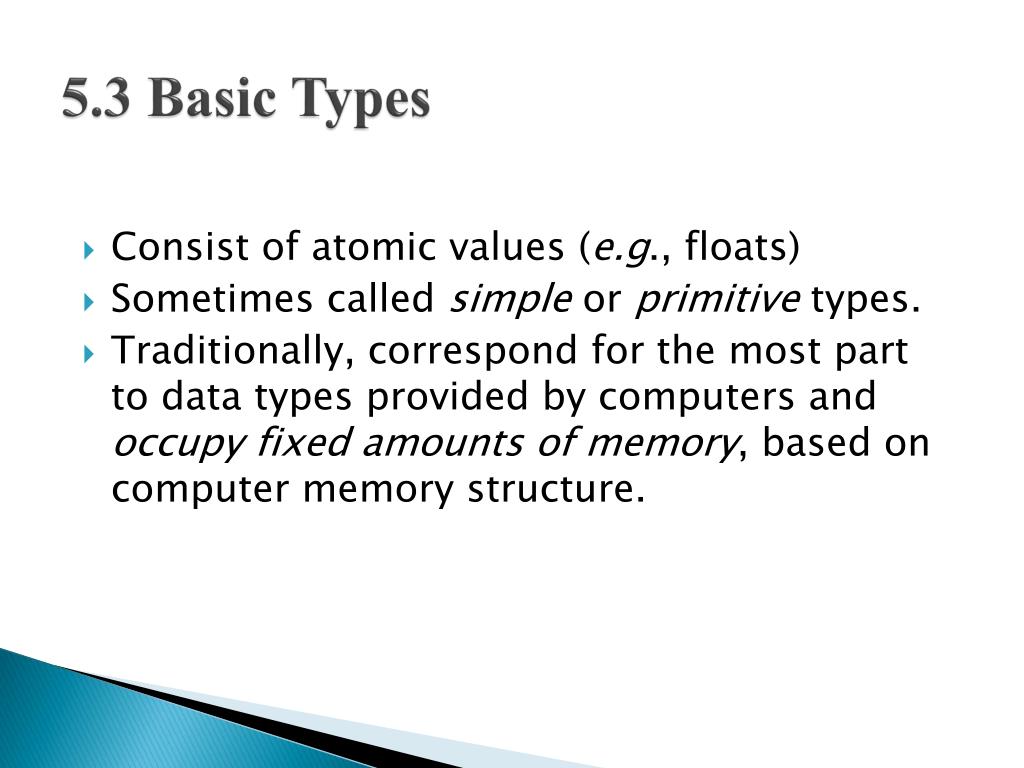 5.3 Basic Types

Consist of atomic values (e.g., floats)

Sometimes called simple or primitive types.

Traditionally, correspond for the most part to data types provided by computers and occupy fixed amounts of memory, based on computer memory structure.